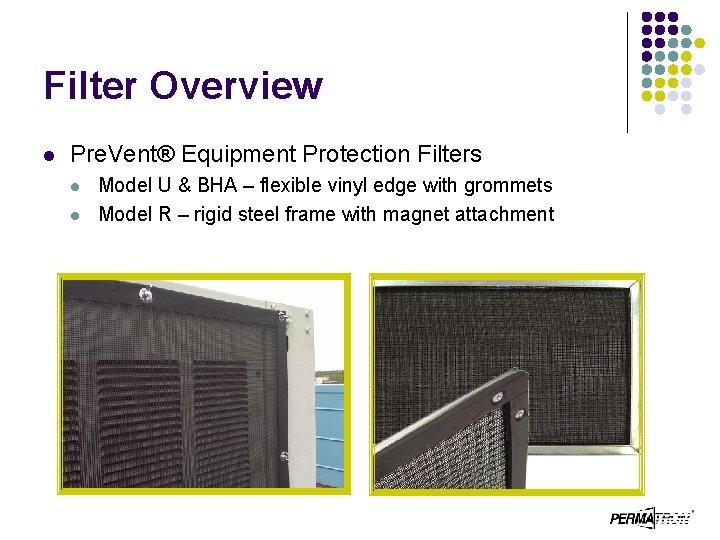 Filter Overview

PreVent® Equipment Protection Filters

Model U & BHA – flexible vinyl edge with grommets

Model R – rigid steel frame with magnet attachment

PERMATRON